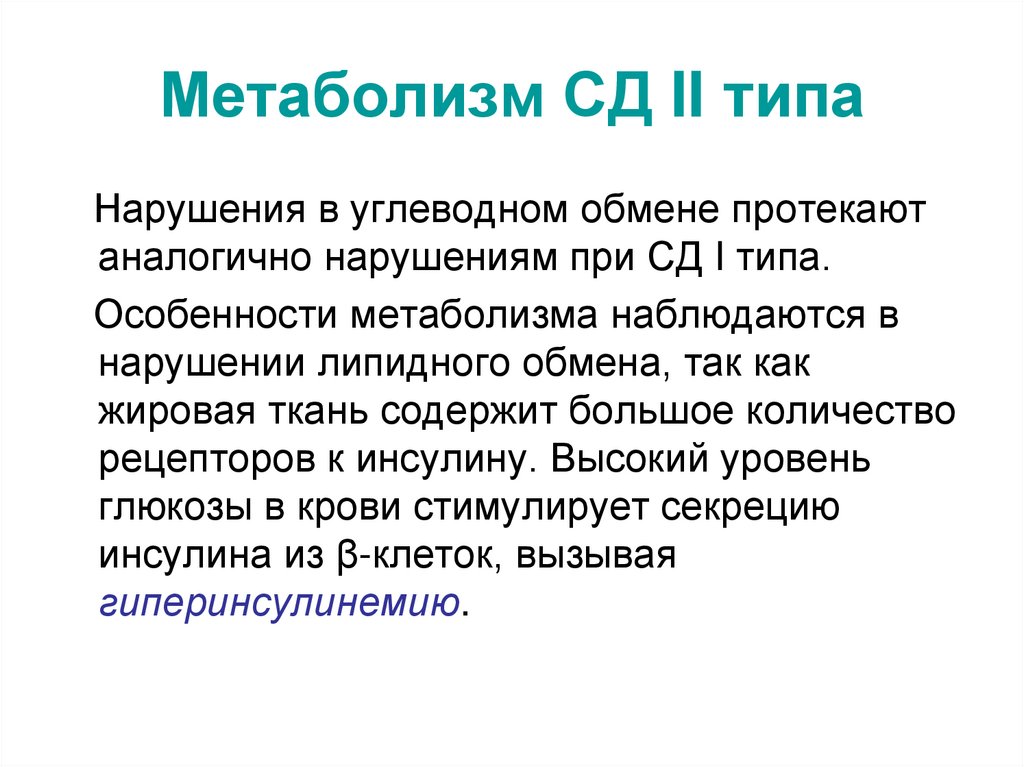 Метаболизм СД II типа

Нарушения в углеводном обмене протекают аналогично нарушениям при СД I типа.

Особенности метаболизма наблюдаются в нарушении липидного обмена, так как жировая ткань содержит большое количество рецепторов к инсулину. Высокий уровень глюкозы в крови стимулирует секрецию инсулина из β-клеток, вызывая гиперинсулинемию.